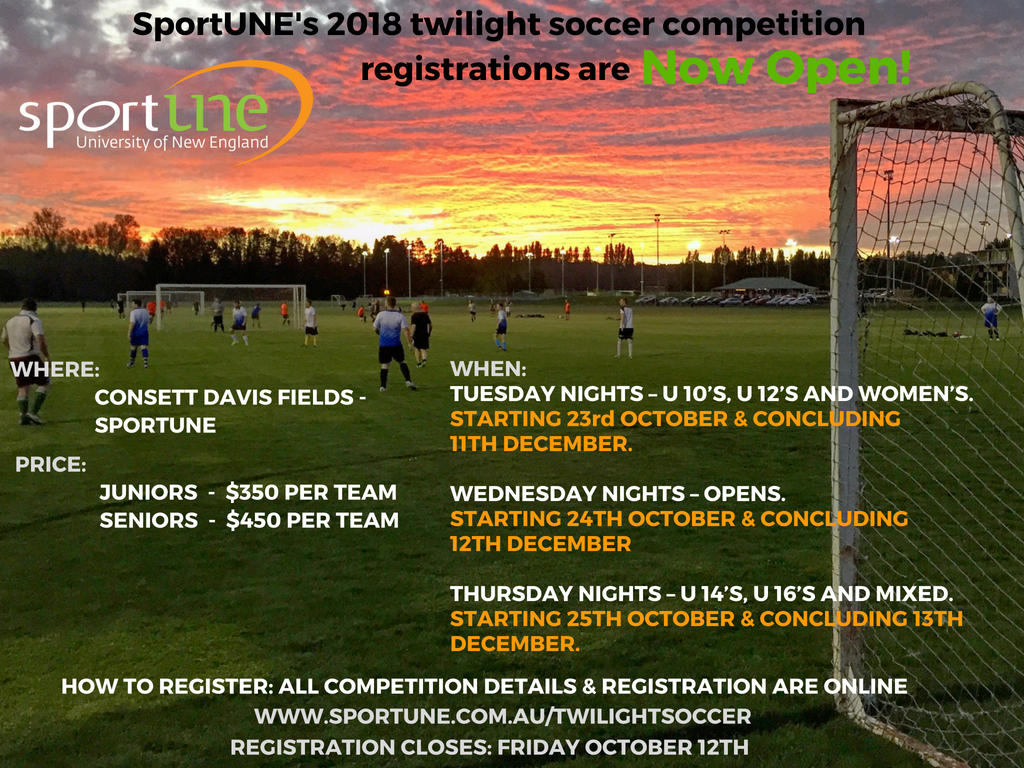 SportUNE's 2018 twilight soccer competition registrations are Now Open!

sportune
University of New England

WHERE:
CONSETT DAVIS FIELDS - SPORTUNE

PRICE:
JUNIORS - $350 PER TEAM
SENIORS - $450 PER TEAM

WHEN:
TUESDAY NIGHTS – U 10'S, U 12'S AND WOMEN'S.
STARTING 23rd OCTOBER & CONCLUDING 11TH DECEMBER.

WEDNESDAY NIGHTS – OPENS.
STARTING 24TH OCTOBER & CONCLUDING 12TH DECEMBER

THURSDAY NIGHTS – U 14'S, U 16'S AND MIXED.
STARTING 25TH OCTOBER & CONCLUDING 13TH DECEMBER.

HOW TO REGISTER: ALL COMPETITION DETAILS & REGISTRATION ARE ONLINE
WWW.SPORTUNE.COM.AU/TWILIGHTSOCCER
REGISTRATION CLOSES: FRIDAY OCTOBER 12TH